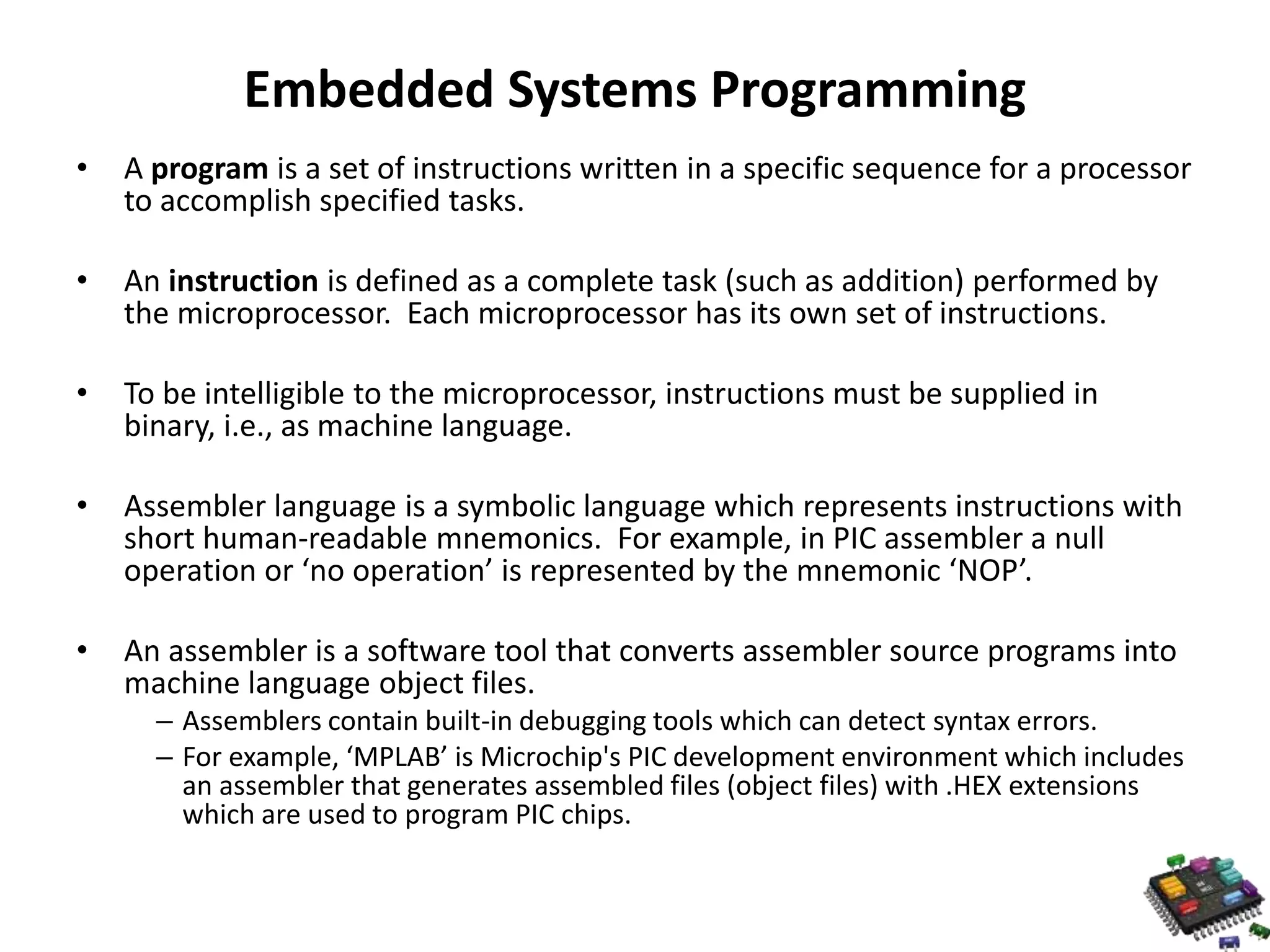 Embedded Systems Programming

• A program is a set of instructions written in a specific sequence for a processor to accomplish specified tasks.

• An instruction is defined as a complete task (such as addition) performed by the microprocessor. Each microprocessor has its own set of instructions.

• To be intelligible to the microprocessor, instructions must be supplied in binary, i.e., as machine language.

• Assembler language is a symbolic language which represents instructions with short human-readable mnemonics. For example, in PIC assembler a null operation or ‘no operation’ is represented by the mnemonic ‘NOP’.

• An assembler is a software tool that converts assembler source programs into machine language object files.
– Assemblers contain built-in debugging tools which can detect syntax errors.
– For example, ‘MPLAB’ is Microchip's PIC development environment which includes an assembler that generates assembled files (object files) with .HEX extensions which are used to program PIC chips.